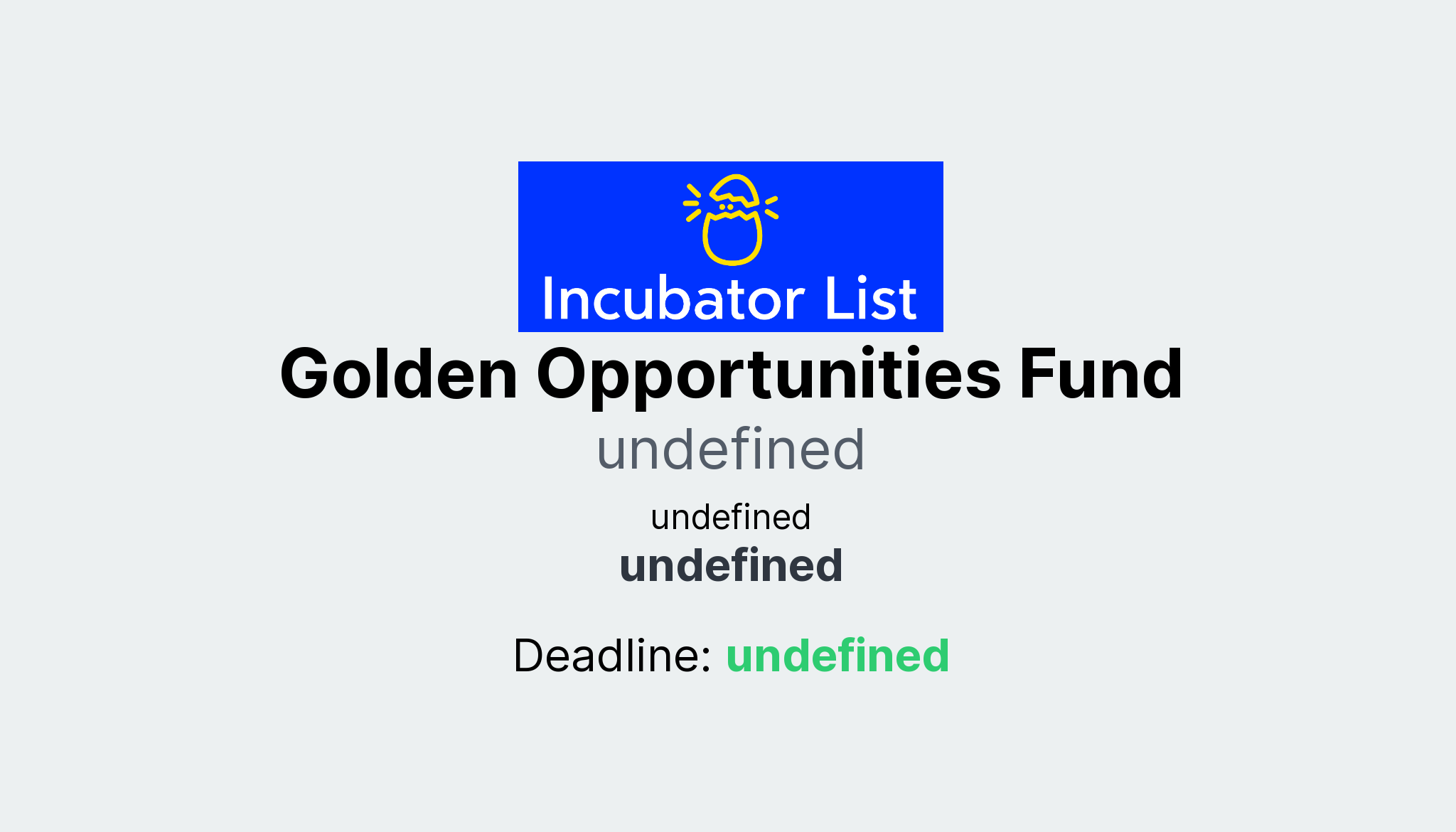 Incubator List

Golden Opportunities Fund

undefined

undefined

undefined

Deadline: undefined